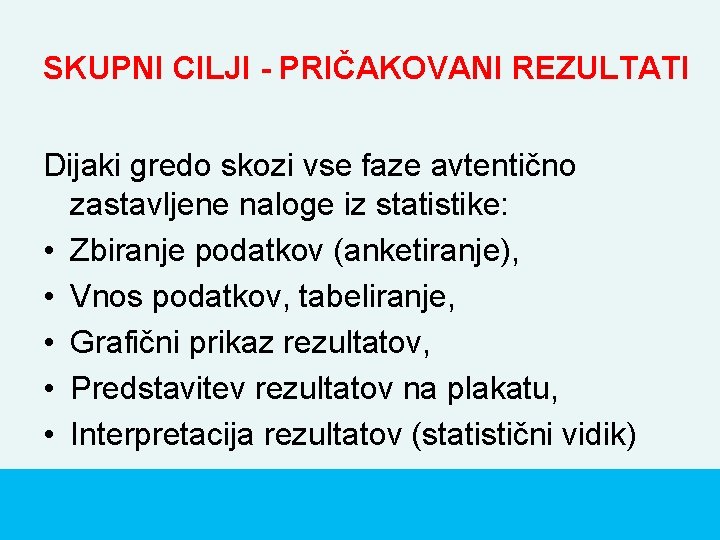 SKUPNI CILJI - PRIČAKOVANI REZULTATI

Dijaki gredo skozi vse faze avtentično zastavljene naloge iz statistike:
• Zbiranje podatkov (anketiranje),
• Vnos podatkov, tabeliranje,
• Grafični prikaz rezultatov,
• Predstavitev rezultatov na plakatu,
• Interpretacija rezultatov (statistični vidik)